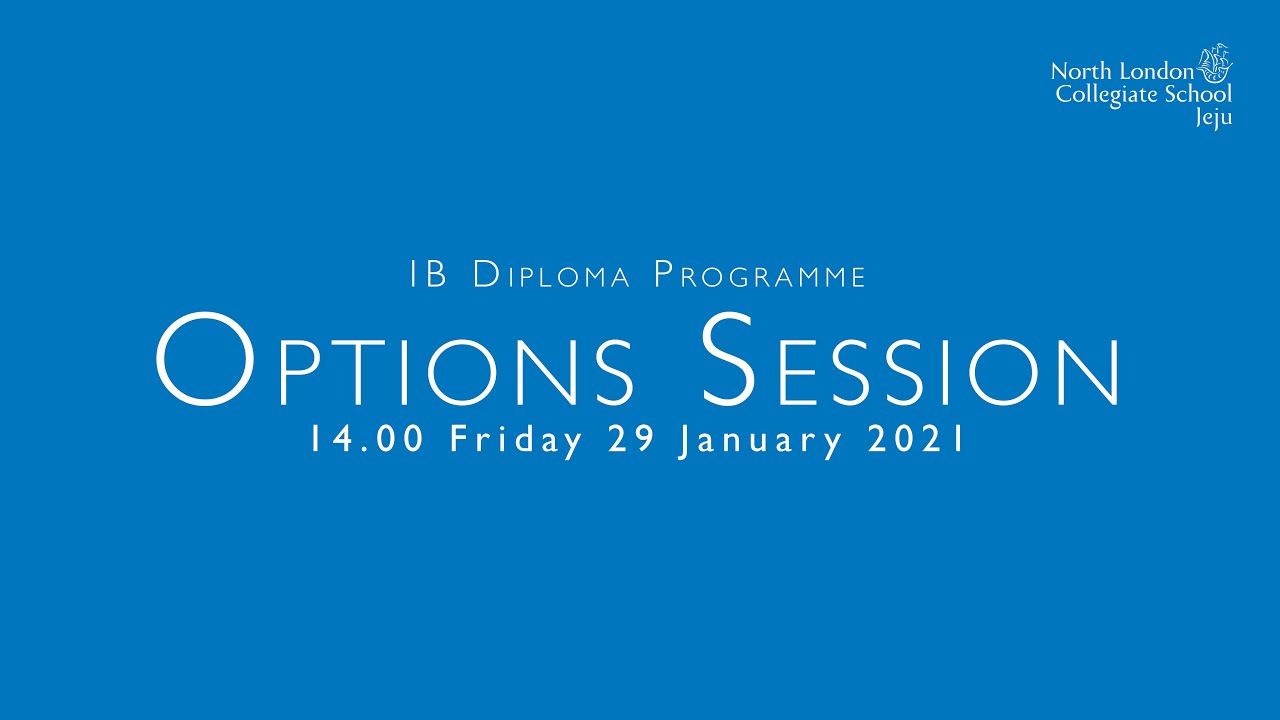 North London
Collegiate School
Jeju

IB Diploma Programme
Options Session
14.00 Friday 29 January 2021